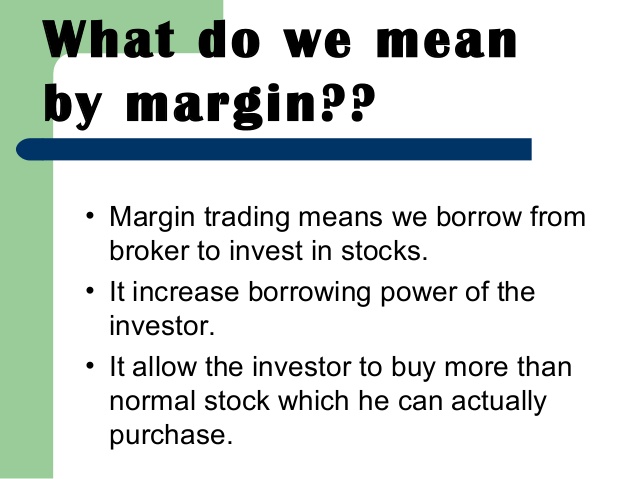 What do we mean by margin??

• Margin trading means we borrow from broker to invest in stocks.
• It increase borrowing power of the investor.
• It allow the investor to buy more than normal stock which he can actually purchase.